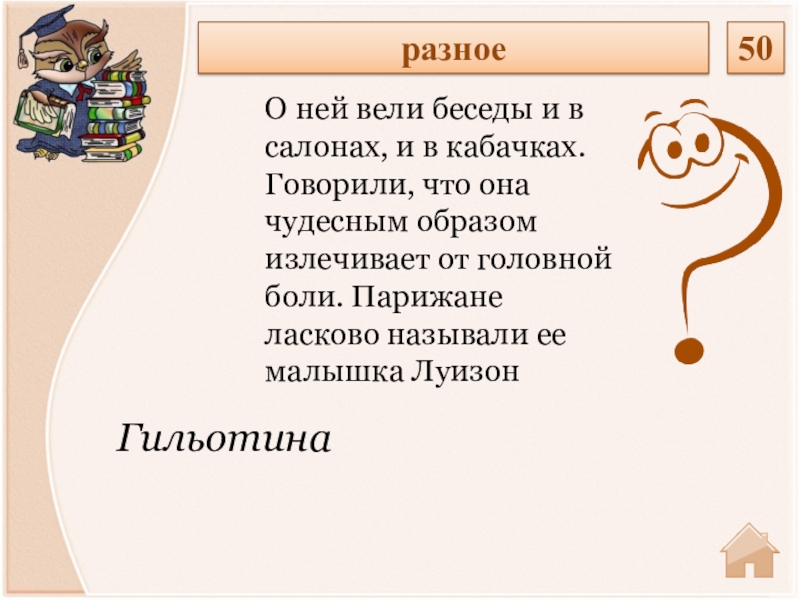 разное

50

О ней вели беседы и в салонах, и в кабачках. Говорили, что она чудесным образом излечивает от головной боли. Парижане ласково называли ее малышка Луизон

Гильотина